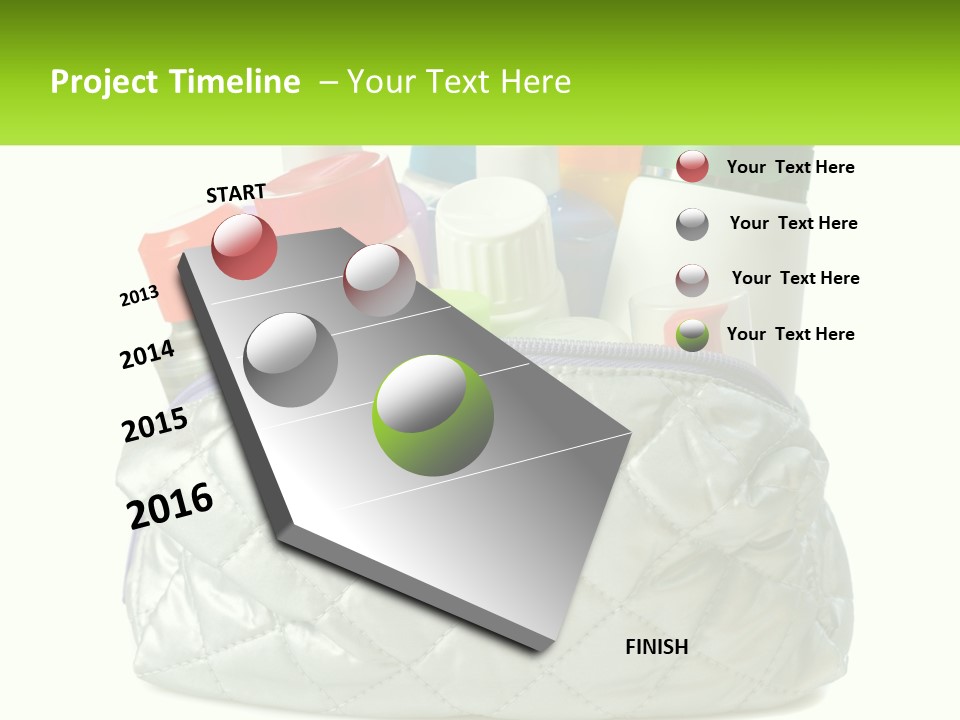 Project Timeline – Your Text Here

START

2013

2014

2015

2016

FINISH

Your Text Here

Your Text Here

Your Text Here

Your Text Here